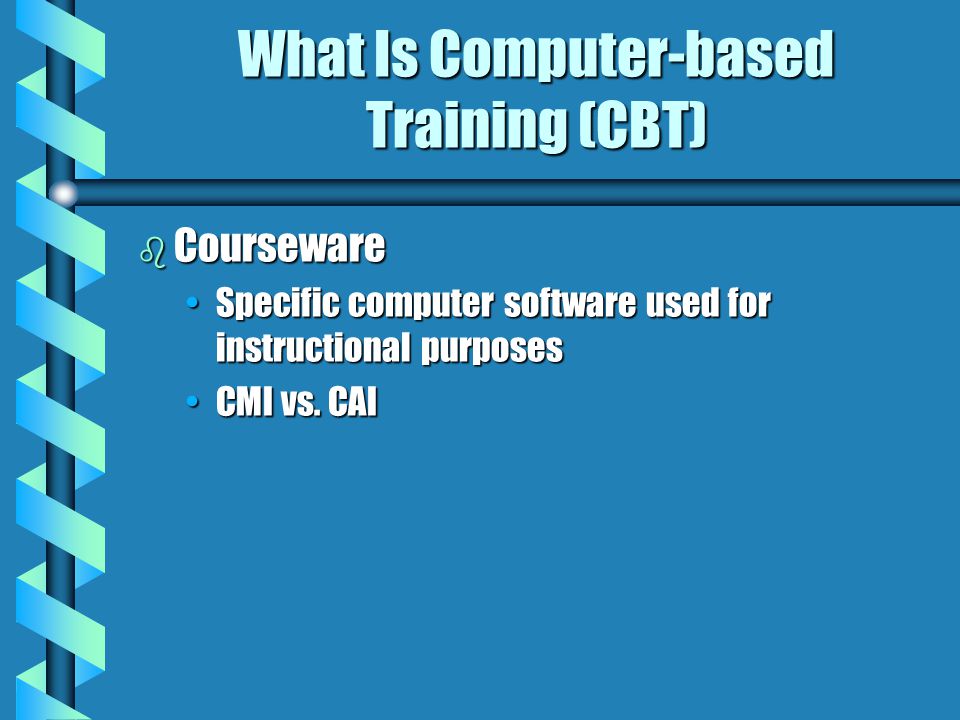 What Is Computer-based Training (CBT)

Courseware

• Specific computer software used for instructional purposes
• CMI vs. CAI